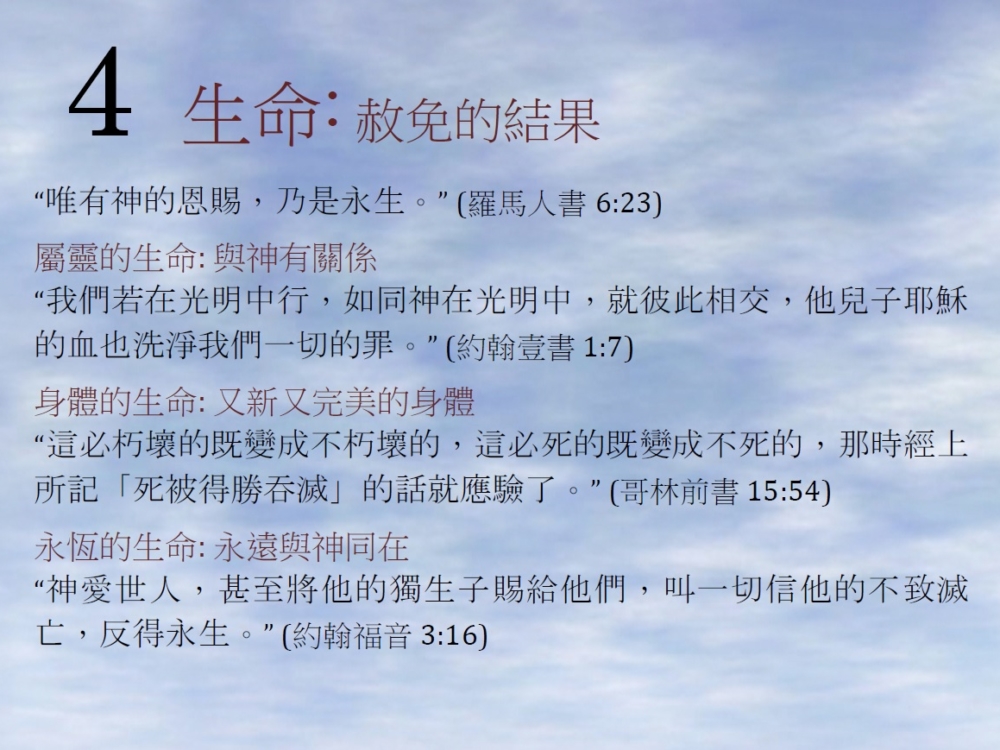 4 生命: 赦免的結果

“唯有神的恩賜，乃是永生。” (羅馬人書 6:23)

屬靈的生命: 與神有關係
“我們若在光明中行，如同神在光明中，就彼此相交，他兒子耶穌的血也洗淨我們一切的罪。” (約翰壹書 1:7)

身體的生命: 又新又完美的身體
“這必朽壞的既變成不朽壞的，這必死的既變成不死的，那時經上所記「死被得勝吞滅」的話就應驗了。” (哥林前書 15:54)

永恆的生命: 永遠與神同在
“神愛世人，甚至將他的獨生子賜給他們，叫一切信他的不致滅亡，反得永生。” (約翰福音 3:16)